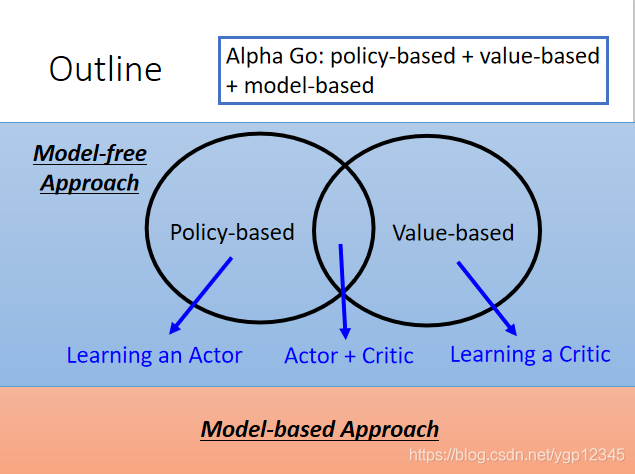 Outline

Alpha Go: policy-based + value-based + model-based

Model-free Approach

Policy-based

Value-based

Learning an Actor

Actor + Critic

Learning a Critic

Model-based Approach

https://blog.csdn.net/ygp12345